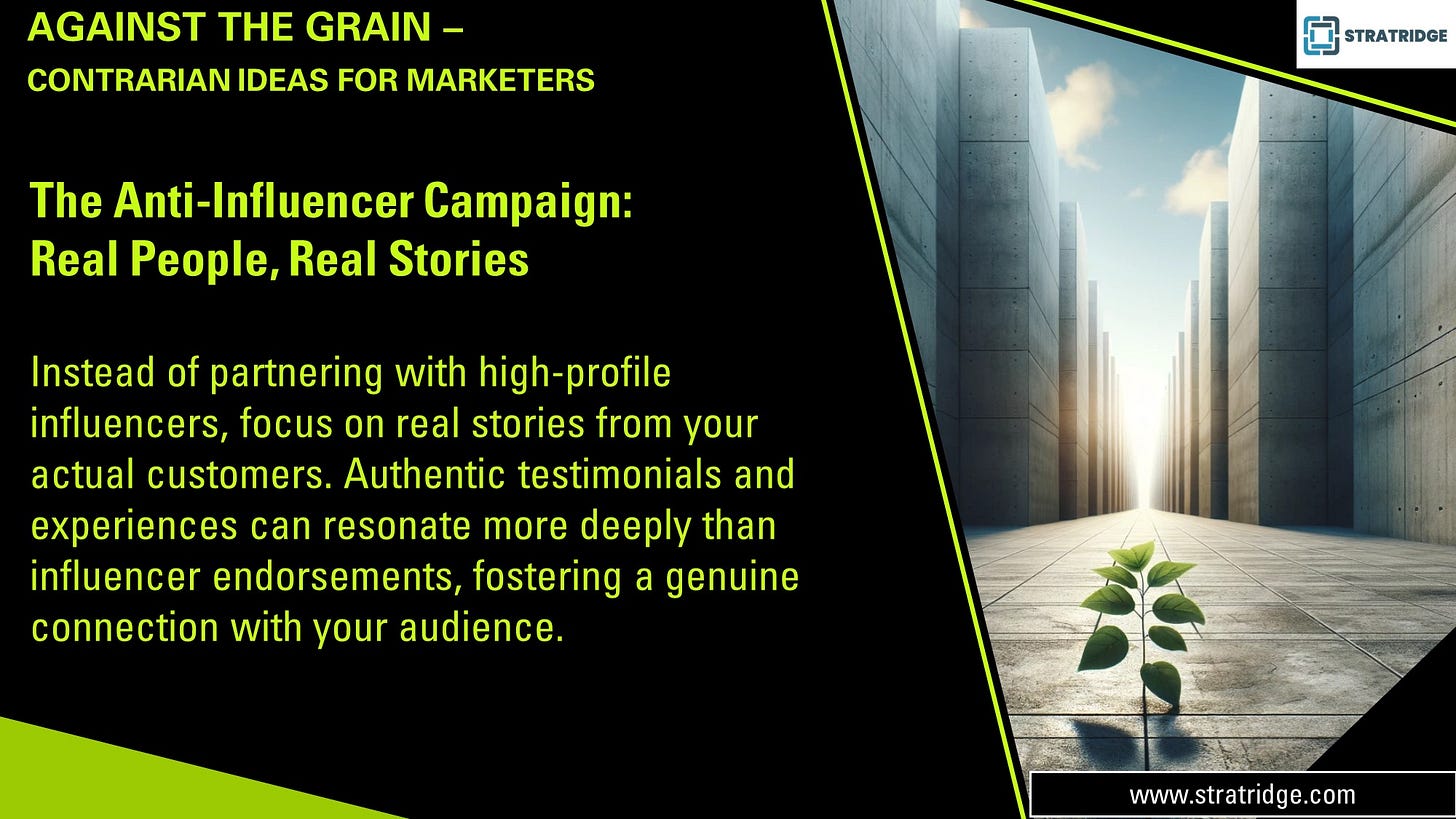 AGAINST THE GRAIN –
CONTRARIAN IDEAS FOR MARKETERS

STRATRIDGE

The Anti-Influencer Campaign:
Real People, Real Stories

Instead of partnering with high-profile influencers, focus on real stories from your actual customers. Authentic testimonials and experiences can resonate more deeply than influencer endorsements, fostering a genuine connection with your audience.

www.stratridge.com